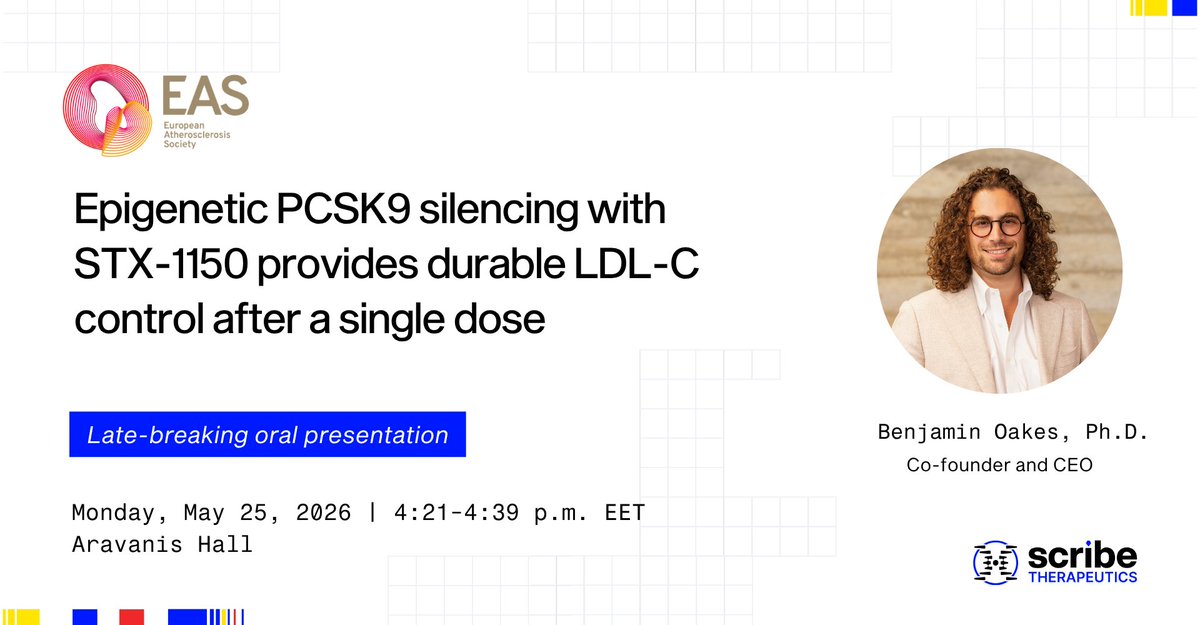 EAS
European Atherosclerosis Society

Epigenetic PCSK9 silencing with STX-1150 provides durable LDL-C control after a single dose

Late-breaking oral presentation

Monday, May 25, 2026 | 4:21-4:39 p.m. EET
Aravanis Hall

Benjamin Oakes, Ph.D.
Co-founder and CEO

scribe
THERAPEUTICS